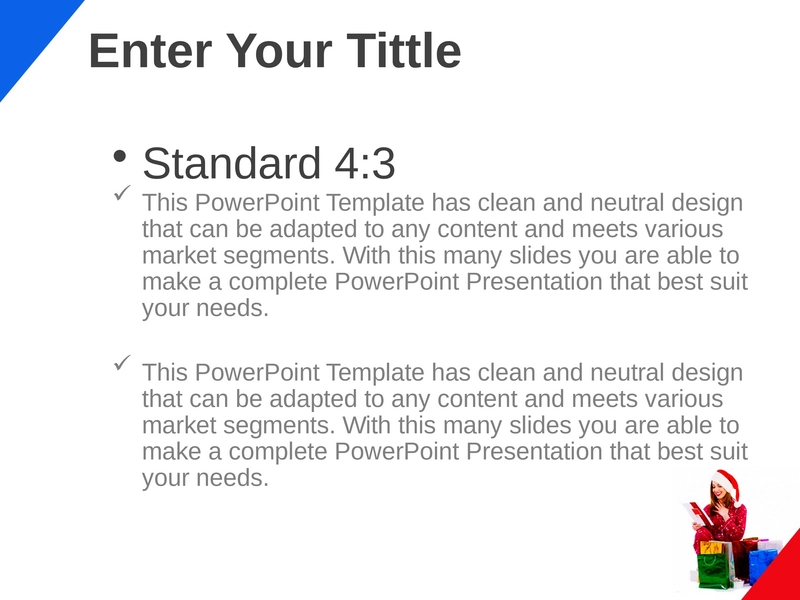 Enter Your Tittle

• Standard 4:3

✓ This PowerPoint Template has clean and neutral design that can be adapted to any content and meets various market segments. With this many slides you are able to make a complete PowerPoint Presentation that best suit your needs.

✓ This PowerPoint Template has clean and neutral design that can be adapted to any content and meets various market segments. With this many slides you are able to make a complete PowerPoint Presentation that best suit your needs.